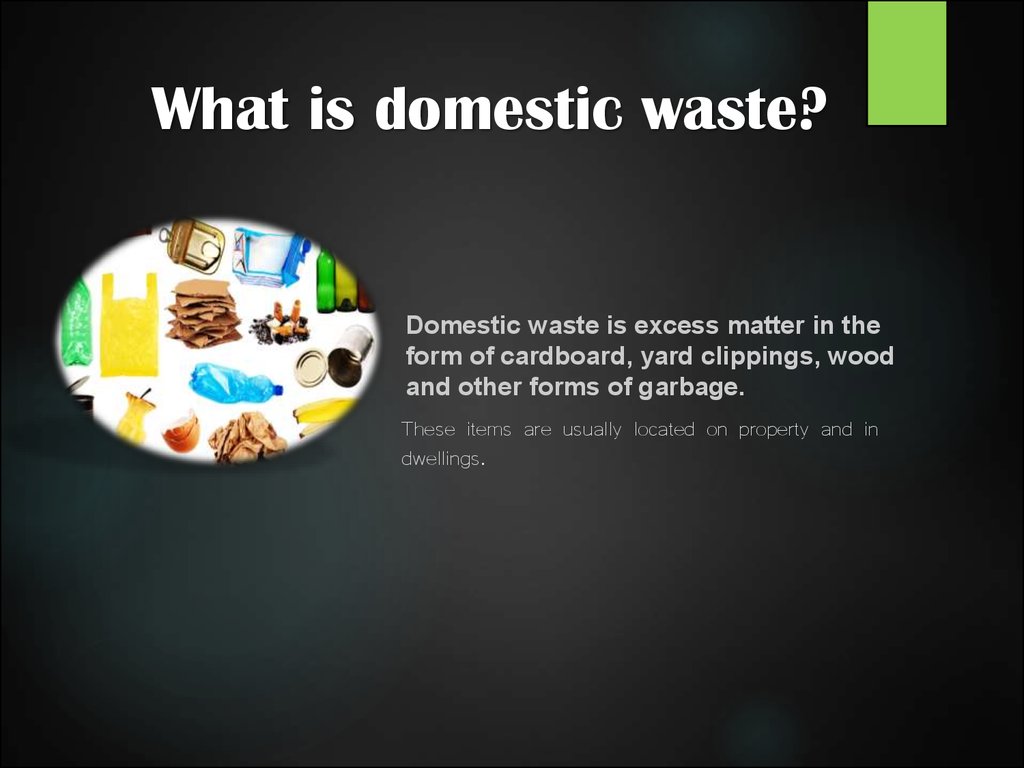 What is domestic waste?

Domestic waste is excess matter in the form of cardboard, yard clippings, wood and other forms of garbage.

These items are usually located on property and in dwellings.